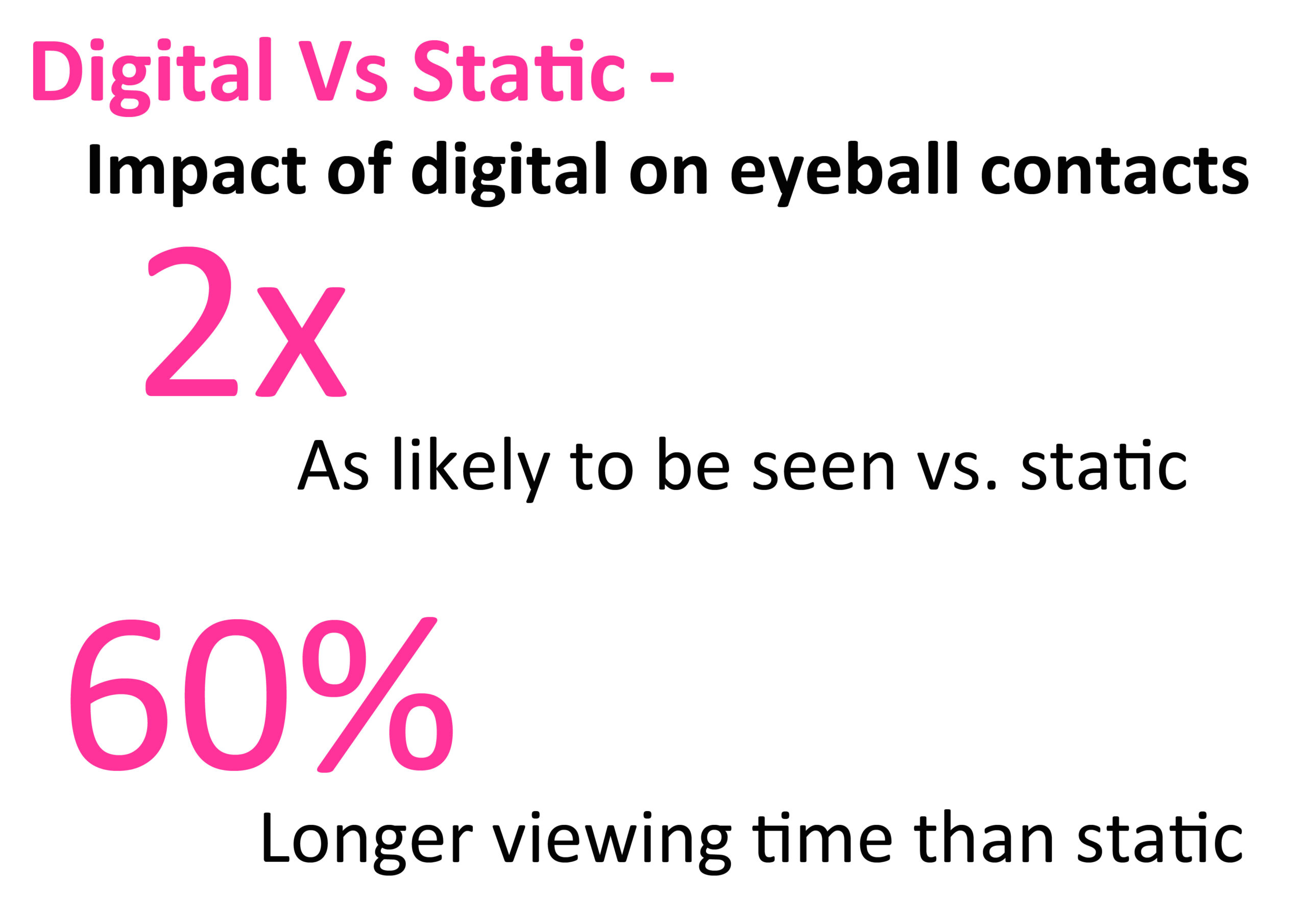 Digital Vs Static -

Impact of digital on eyeball contacts

2x

As likely to be seen vs. static

60%

Longer viewing time than static